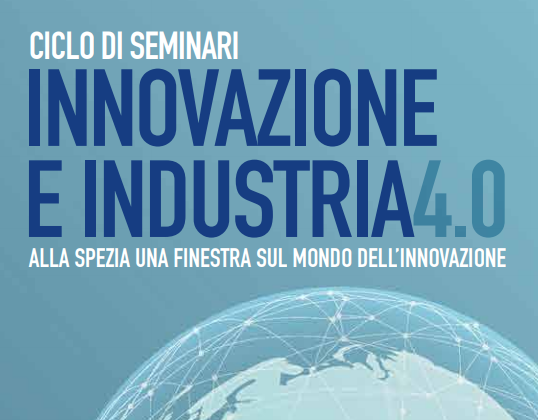 CICLO DI SEMINARI
INNOVAZIONE E INDUSTRIA4.0
ALLA SPEZIA UNA FINESTRA SUL MONDO DELL'INNOVAZIONE